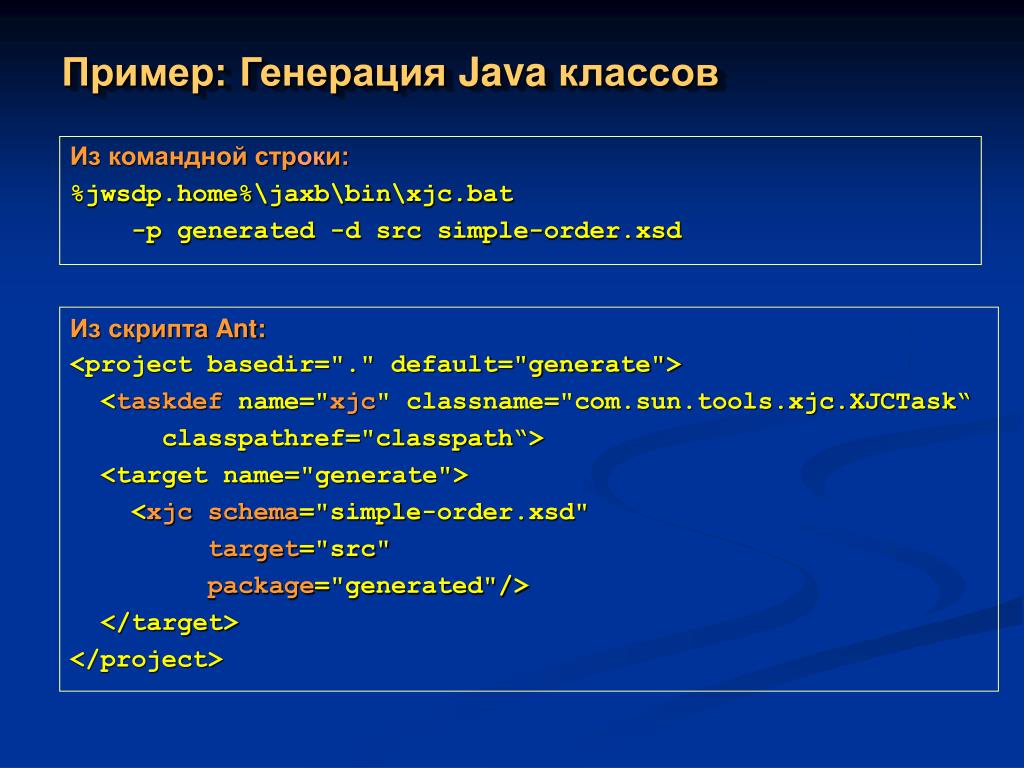 Пример: Генерация Java классов

Из командной строки:
%jwsdp.home%\jaxb\bin\xjc.bat
-p generated -d src simple-order.xsd

Из скрипта Ant:
<project basedir="." default="generate">
<taskdef name="xjc" classname="com.sun.tools.xjc.XJCTask“
classpathref="classpath“>
<target name="generate">
<xjc schema="simple-order.xsd"
target="src"
package="generated"/>
</target>
</project>